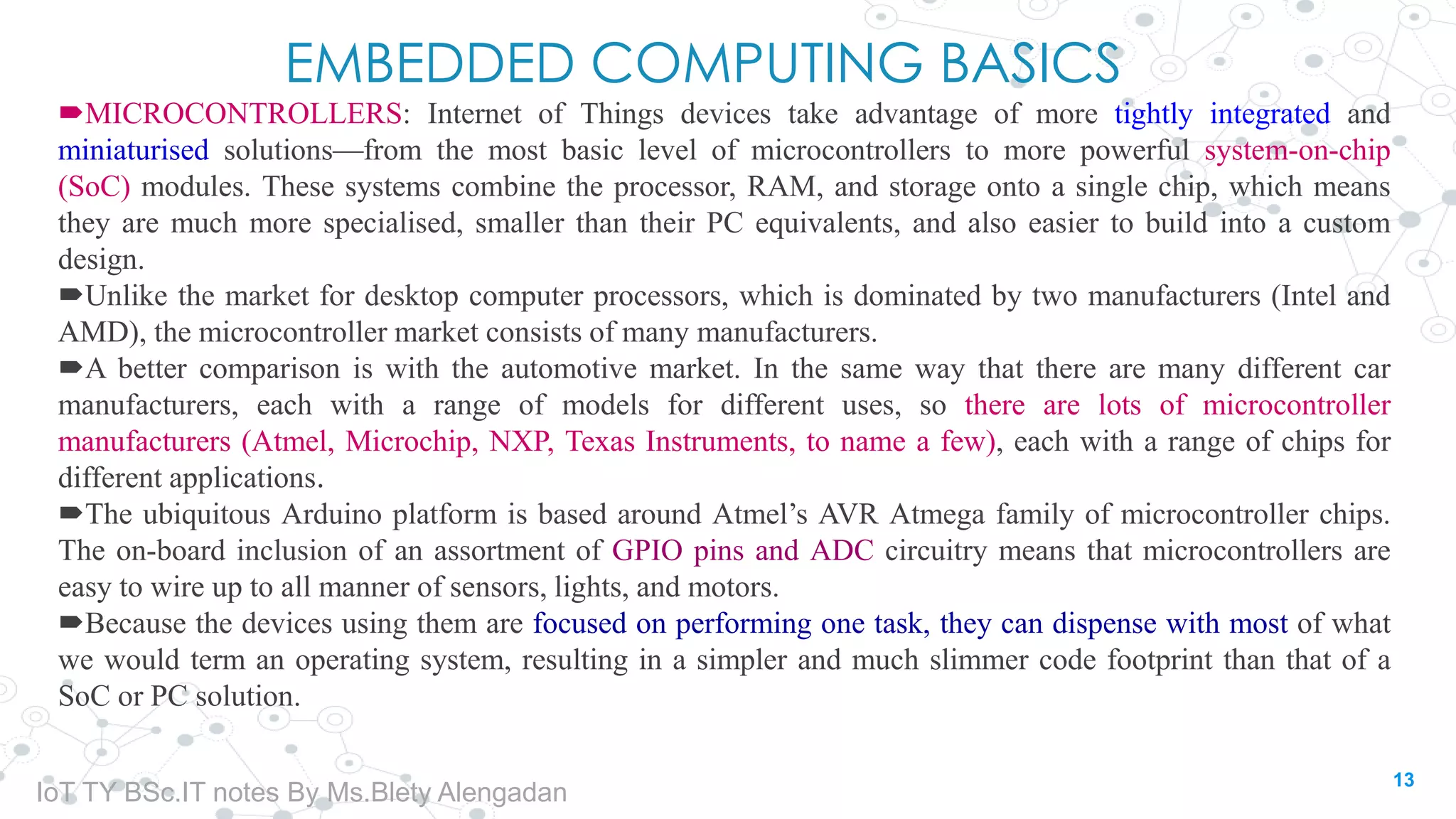 EMBEDDED COMPUTING BASICS

➨MICROCONTROLLERS: Internet of Things devices take advantage of more tightly integrated and miniaturised solutions—from the most basic level of microcontrollers to more powerful system-on-chip (SoC) modules. These systems combine the processor, RAM, and storage onto a single chip, which means they are much more specialised, smaller than their PC equivalents, and also easier to build into a custom design.

➨Unlike the market for desktop computer processors, which is dominated by two manufacturers (Intel and AMD), the microcontroller market consists of many manufacturers.

➨A better comparison is with the automotive market. In the same way that there are many different car manufacturers, each with a range of models for different uses, so there are lots of microcontroller manufacturers (Atmel, Microchip, NXP, Texas Instruments, to name a few), each with a range of chips for different applications.

➨The ubiquitous Arduino platform is based around Atmel's AVR Atmega family of microcontroller chips. The on-board inclusion of an assortment of GPIO pins and ADC circuitry means that microcontrollers are easy to wire up to all manner of sensors, lights, and motors.

➨Because the devices using them are focused on performing one task, they can dispense with most of what we would term an operating system, resulting in a simpler and much slimmer code footprint than that of a SoC or PC solution.

IoT TY BSc.IT notes By Ms.Blety Alengadan

13